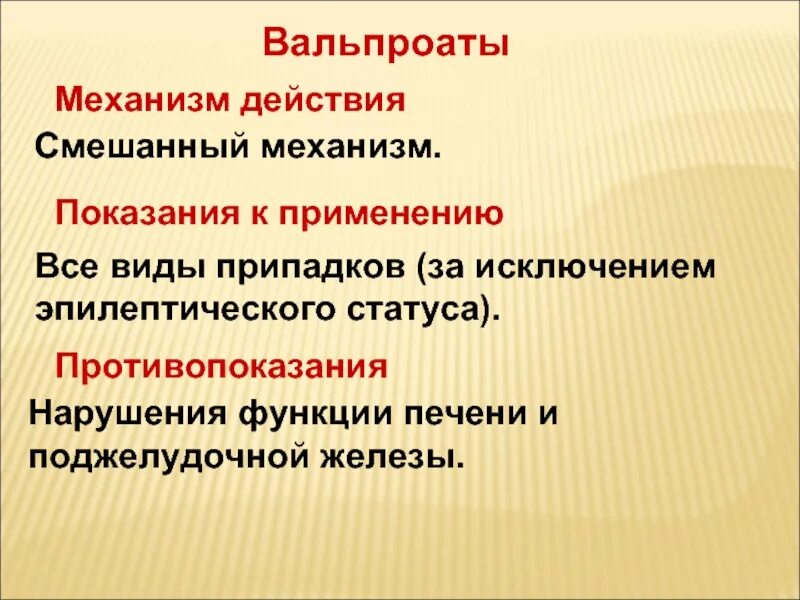 Вальпроаты

Механизм действия

Смешанный механизм.

Показания к применению

Все виды припадков (за исключением эпилептического статуса).

Противопоказания

Нарушения функции печени и поджелудочной железы.